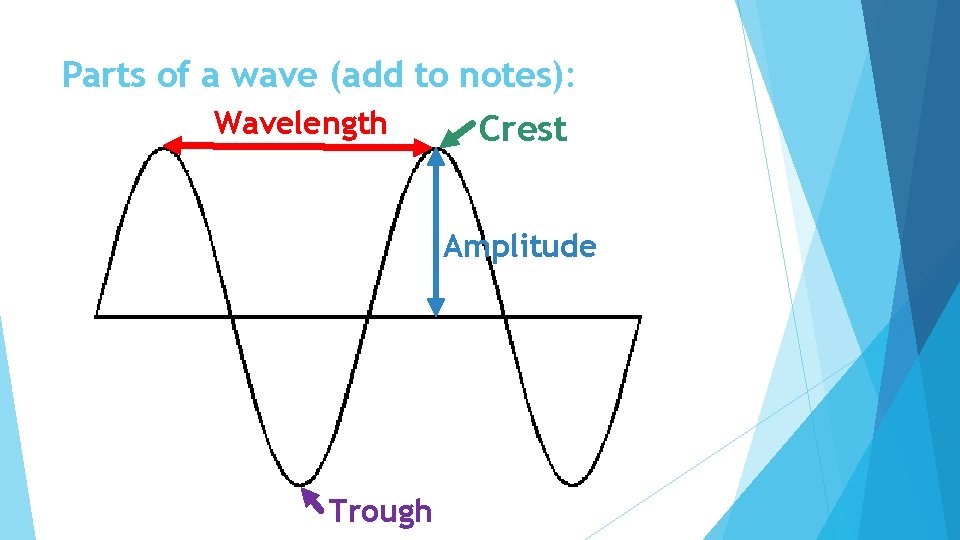 Parts of a wave (add to notes):

Wavelength

Crest

Amplitude

Trough